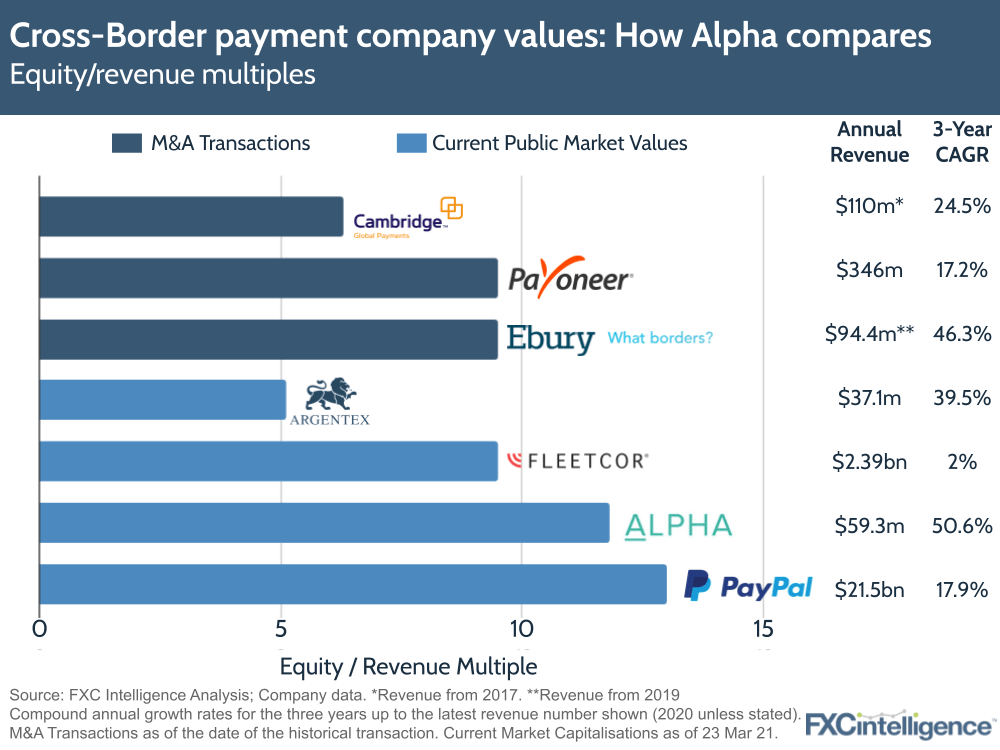 Cross-Border payment company values: How Alpha compares
Equity/revenue multiples

M&A Transactions
Current Public Market Values

| | Annual Revenue | 3-Year CAGR |
|---|---|---|
| Cambridge Global Payments | $110m* | 24.5% |
| Payoneer | $346m | 17.2% |
| Ebury What borders? | $94.4m** | 46.3% |
| ARGENTEX | $37.1m | 39.5% |
| FLEETCOR | $2.39bn | 2% |
| ALPHA | $59.3m | 50.6% |
| PayPal | $21.5bn | 17.9% |

0
5
10
15
Equity / Revenue Multiple

Source: FXC Intelligence Analysis; Company data. *Revenue from 2017. **Revenue from 2019
Compound annual growth rates for the three years up to the latest revenue number shown (2020 unless stated).
M&A Transactions as of the date of the historical transaction. Current Market Capitalisations as of 23 Mar 21.

FXCintelligence